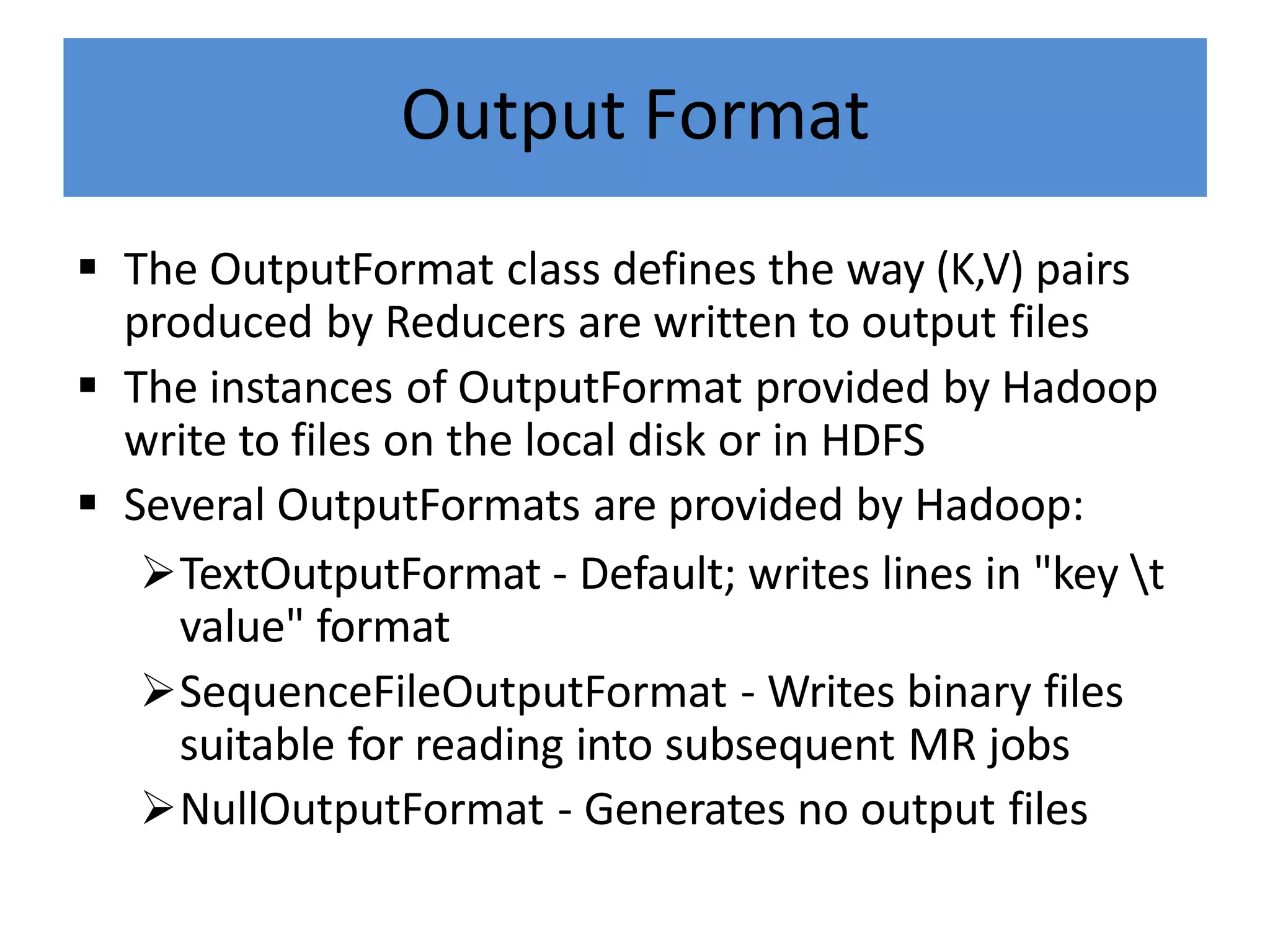 Output Format

▪ The OutputFormat class defines the way (K,V) pairs produced by Reducers are written to output files

▪ The instances of OutputFormat provided by Hadoop write to files on the local disk or in HDFS

▪ Several OutputFormats are provided by Hadoop:

➢ TextOutputFormat - Default; writes lines in "key \t value" format

➢ SequenceFileOutputFormat - Writes binary files suitable for reading into subsequent MR jobs

➢ NullOutputFormat - Generates no output files